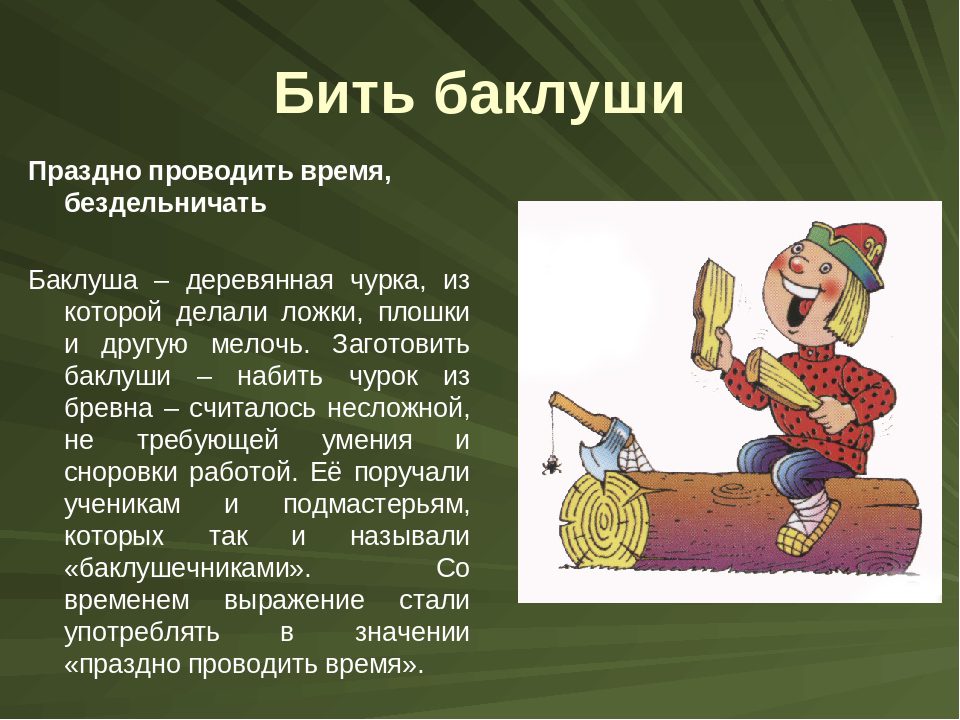 Бить баклуши

Праздно проводить время, бездельничать

Баклуша – деревянная чурка, из которой делали ложки, плошки и другую мелочь. Заготовить баклуши – набить чурок из бревна – считалось несложной, не требующей умения и сноровки работой. Её поручали ученикам и подмастерьям, которых так и называли «баклушечниками». Со временем выражение стали употреблять в значении «праздно проводить время».